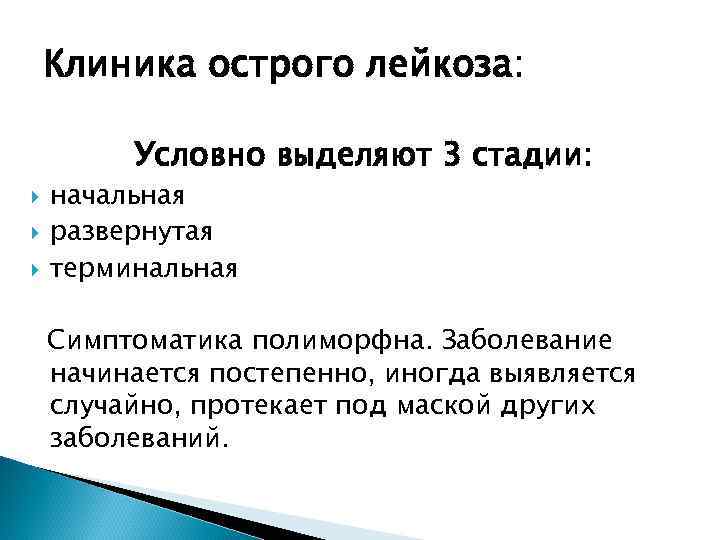 Клиника острого лейкоза:

Условно выделяют 3 стадии:

начальная

развернутая

терминальная

Симптоматика полиморфна. Заболевание начинается постепенно, иногда выявляется случайно, протекает под маской других заболеваний.